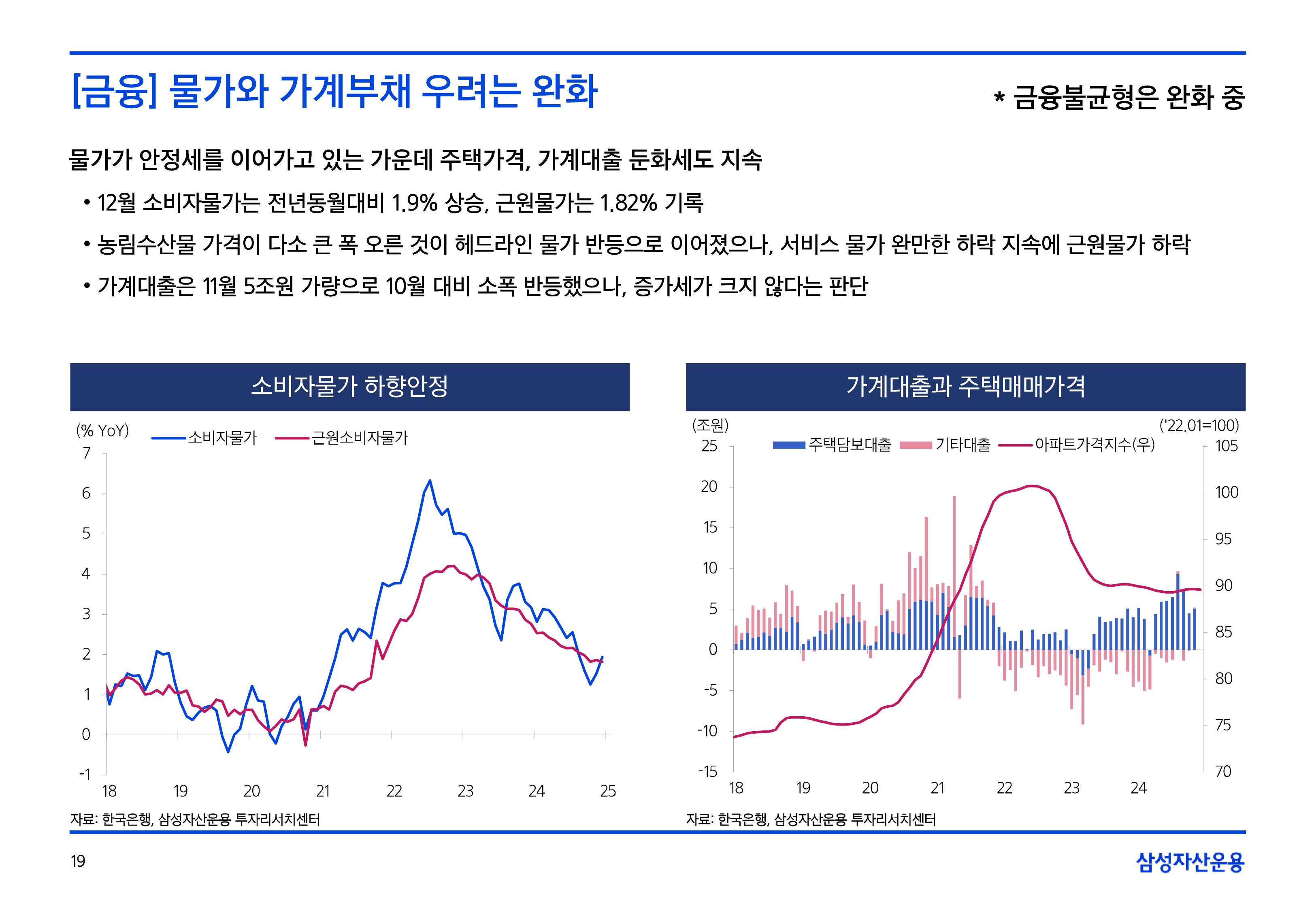 [금융] 물가와 가계부채 우려는 완화

* 금융불균형은 완화 중

물가가 안정세를 이어가고 있는 가운데 주택가격, 가계대출 둔화세도 지속

• 12월 소비자물가는 전년동월대비 1.9% 상승, 근원물가는 1.82% 기록

• 농림수산물 가격이 다소 큰 폭 오른 것이 헤드라인 물가 반등으로 이어졌으나, 서비스 물가 완만한 하락 지속에 근원물가 하락

• 가계대출은 11월 5조원 가량으로 10월 대비 소폭 반등했으나, 증가세가 크지 않다는 판단

소비자물가 하향안정

(% YoY)
소비자물가
근원소비자물가
7
6
5
4
3
2
1
0
-1
18 19 20 21 22 23 24 25

자료: 한국은행, 삼성자산운용 투자리서치센터

가계대출과 주택매매가격

(조원)
('22.01=100)
주택담보대출
기타대출
아파트가격지수(우)
25
20
15
10
5
0
-5
-10
-15
105
100
95
90
85
80
75
70
18 19 20 21 22 23 24

자료: 한국은행, 삼성자산운용 투자리서치센터

19

삼성자산운용